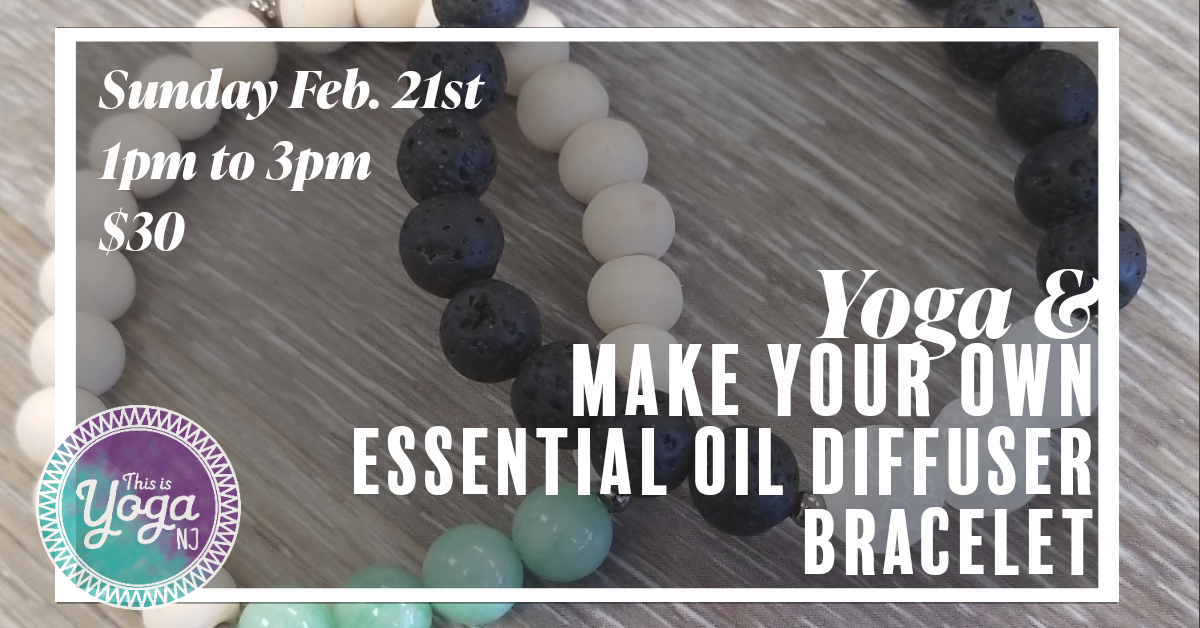 Sunday Feb. 21st
1pm to 3pm
$30

Yoga &
MAKE YOUR OWN
ESSENTIAL OIL DIFFUSER
BRACELET

This is
Yoga
NJ